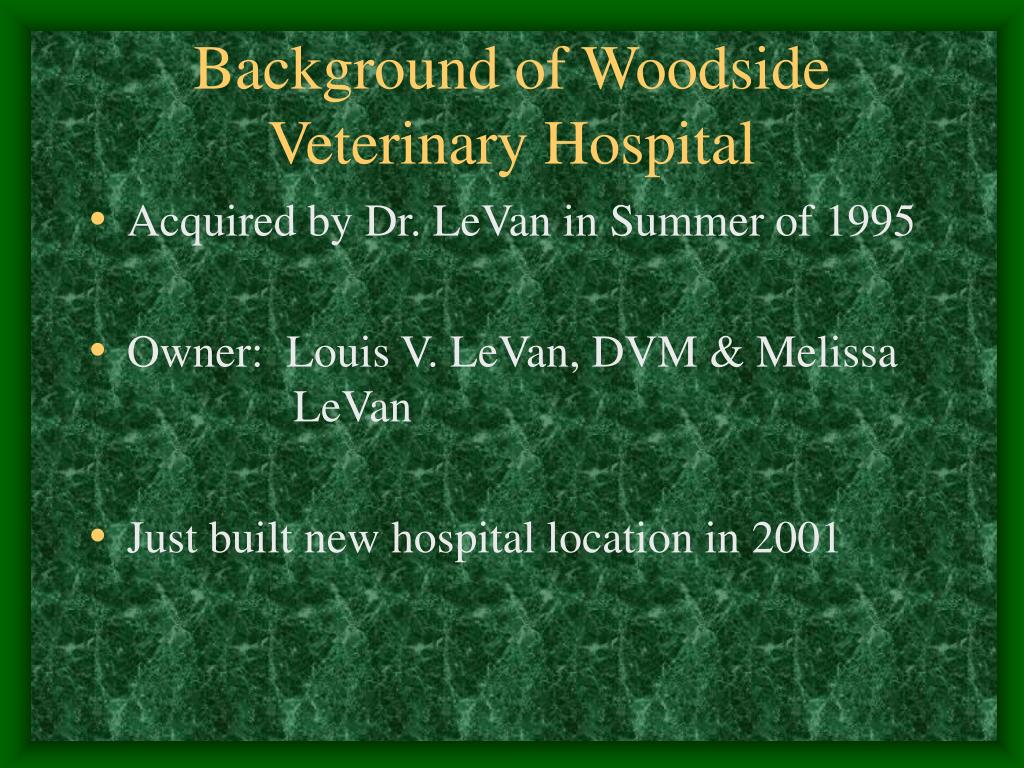 Background of Woodside Veterinary Hospital

• Acquired by Dr. LeVan in Summer of 1995

• Owner: Louis V. LeVan, DVM & Melissa LeVan

• Just built new hospital location in 2001